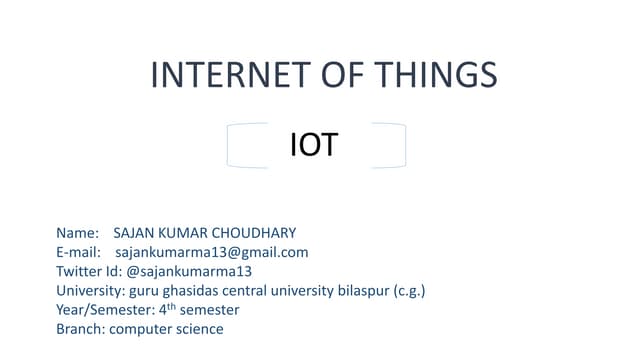 INTERNET OF THINGS

IOT

Name: SAJAN KUMAR CHOUDHARY
E-mail: sajankumarma13@gmail.com
Twitter Id: @sajankumarma13
University: guru ghasidas central university bilaspur (c.g.)
Year/Semester: 4$^{th}$ semester
Branch: computer science